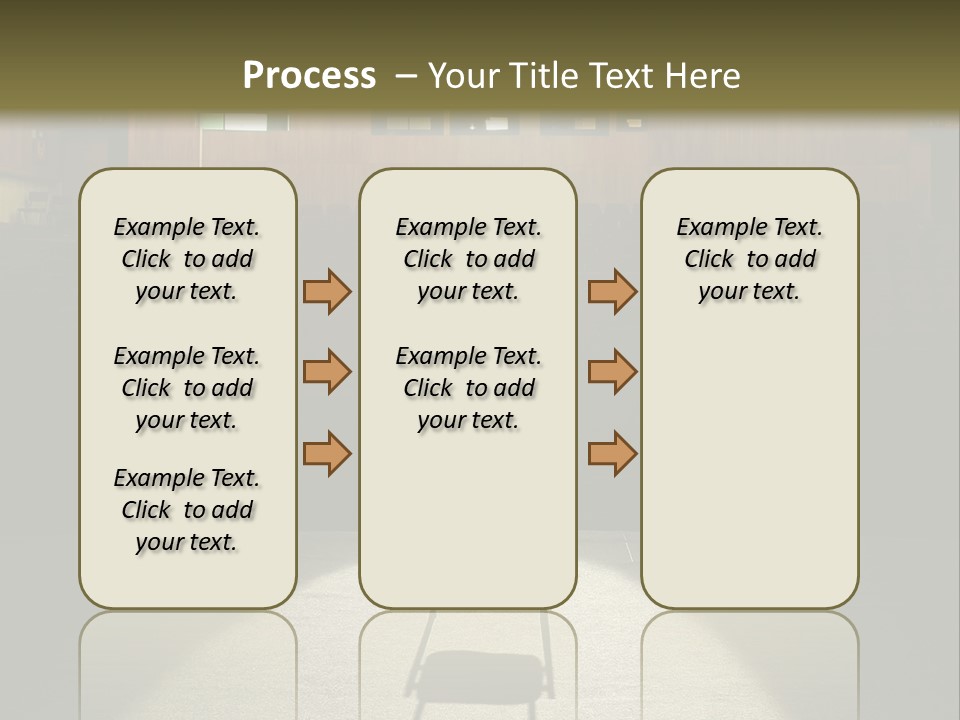 Process – Your Title Text Here

Example Text. Click to add your text.

Example Text. Click to add your text.

Example Text. Click to add your text.

Example Text. Click to add your text.

Example Text. Click to add your text.

Example Text. Click to add your text.